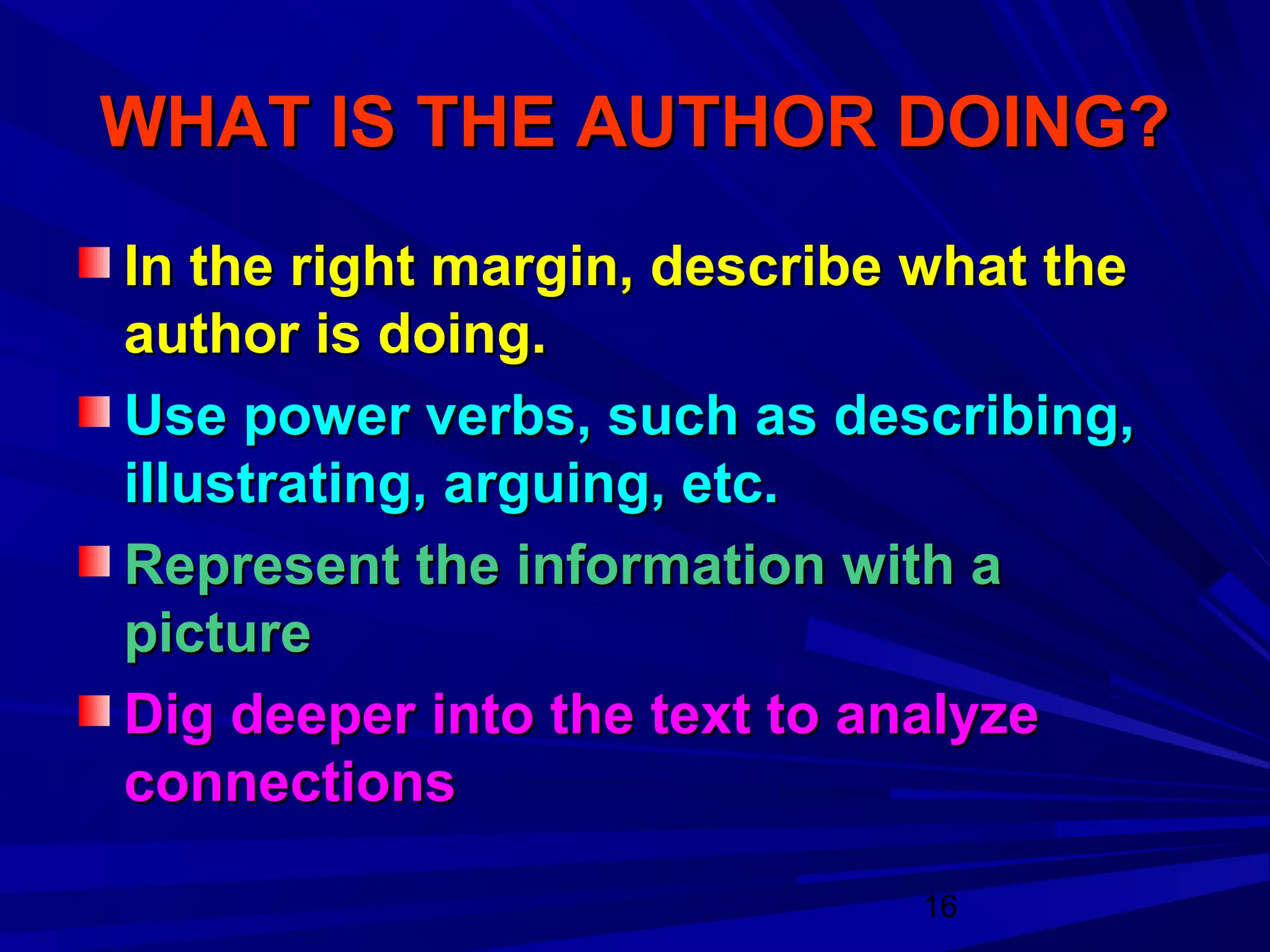 WHAT IS THE AUTHOR DOING?

In the right margin, describe what the author is doing.

Use power verbs, such as describing, illustrating, arguing, etc.

Represent the information with a picture

Dig deeper into the text to analyze connections

16